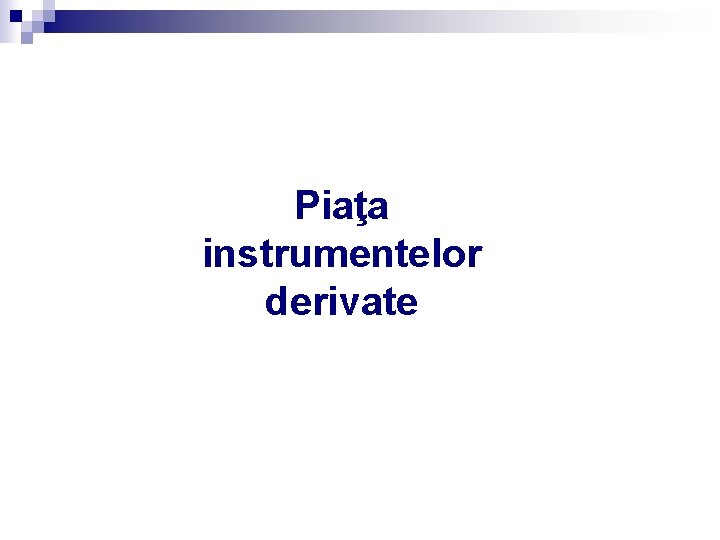 Piaţa instrumentelor derivate